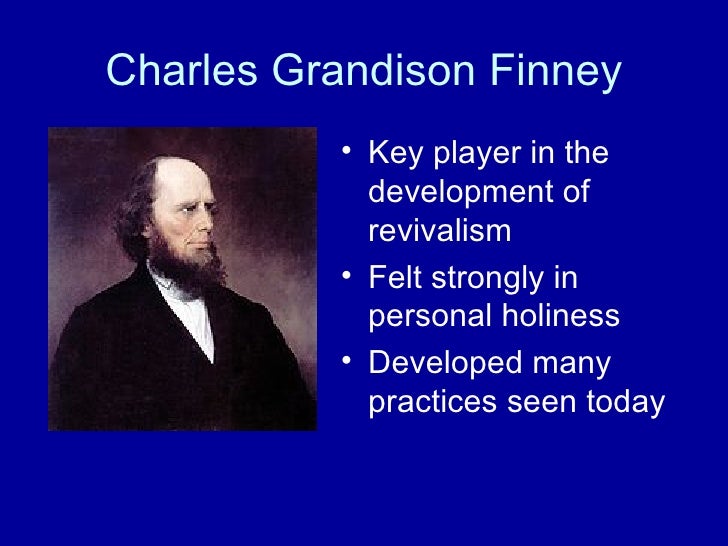 Charles Grandison Finney

• Key player in the development of revivalism
• Felt strongly in personal holiness
• Developed many practices seen today